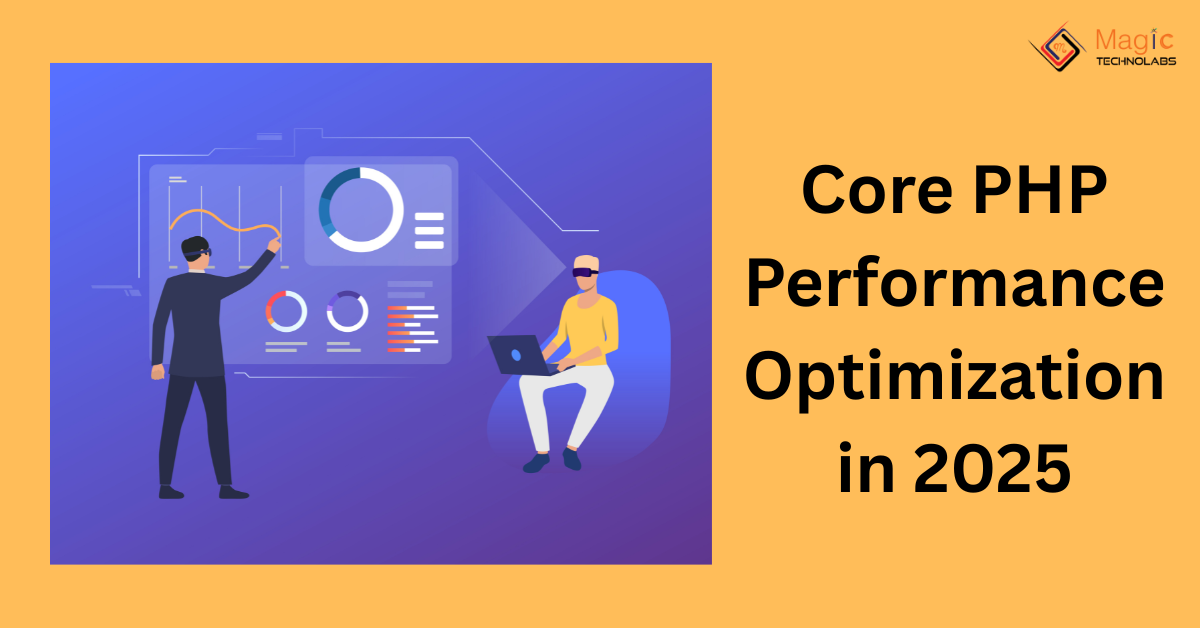 Magic
TECHNOLABS

Core PHP Performance Optimization in 2025